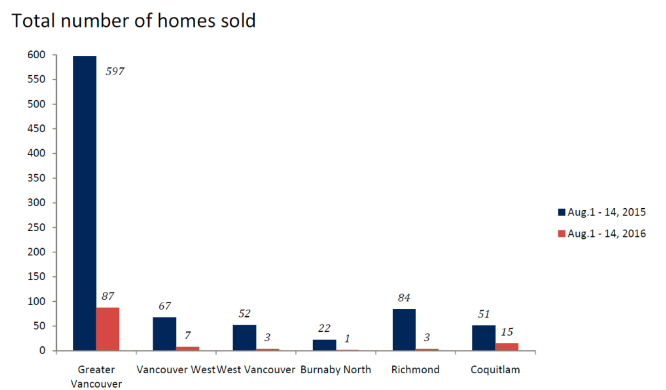 Total number of homes sold

600
550
500
450
400
350
300
250
200
150
100
50
0

597
87
67
7
52
3
22
1
84
3
51
15

Greater Vancouver
Vancouver West
West Vancouver
Burnaby North
Richmond
Coquitlam

Aug.1 - 14, 2015
Aug.1 - 14, 2016